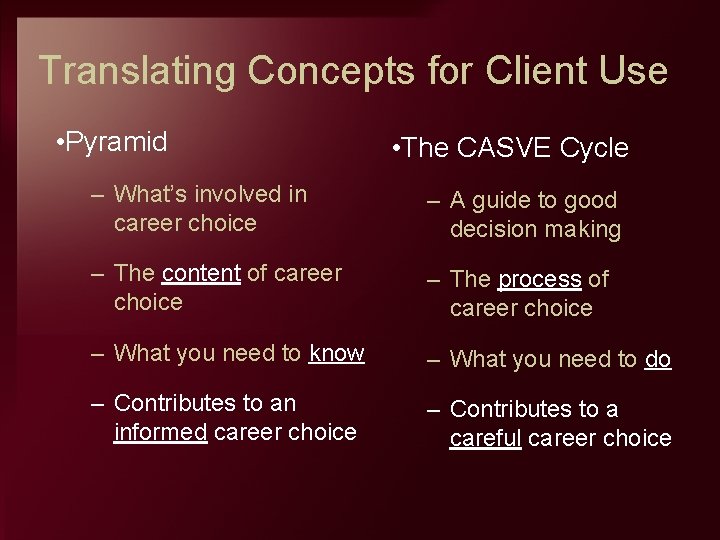 Translating Concepts for Client Use

•Pyramid

– What's involved in career choice

– The content of career choice

– What you need to know

– Contributes to an informed career choice

•The CASVE Cycle

– A guide to good decision making

– The process of career choice

– What you need to do

– Contributes to a careful career choice